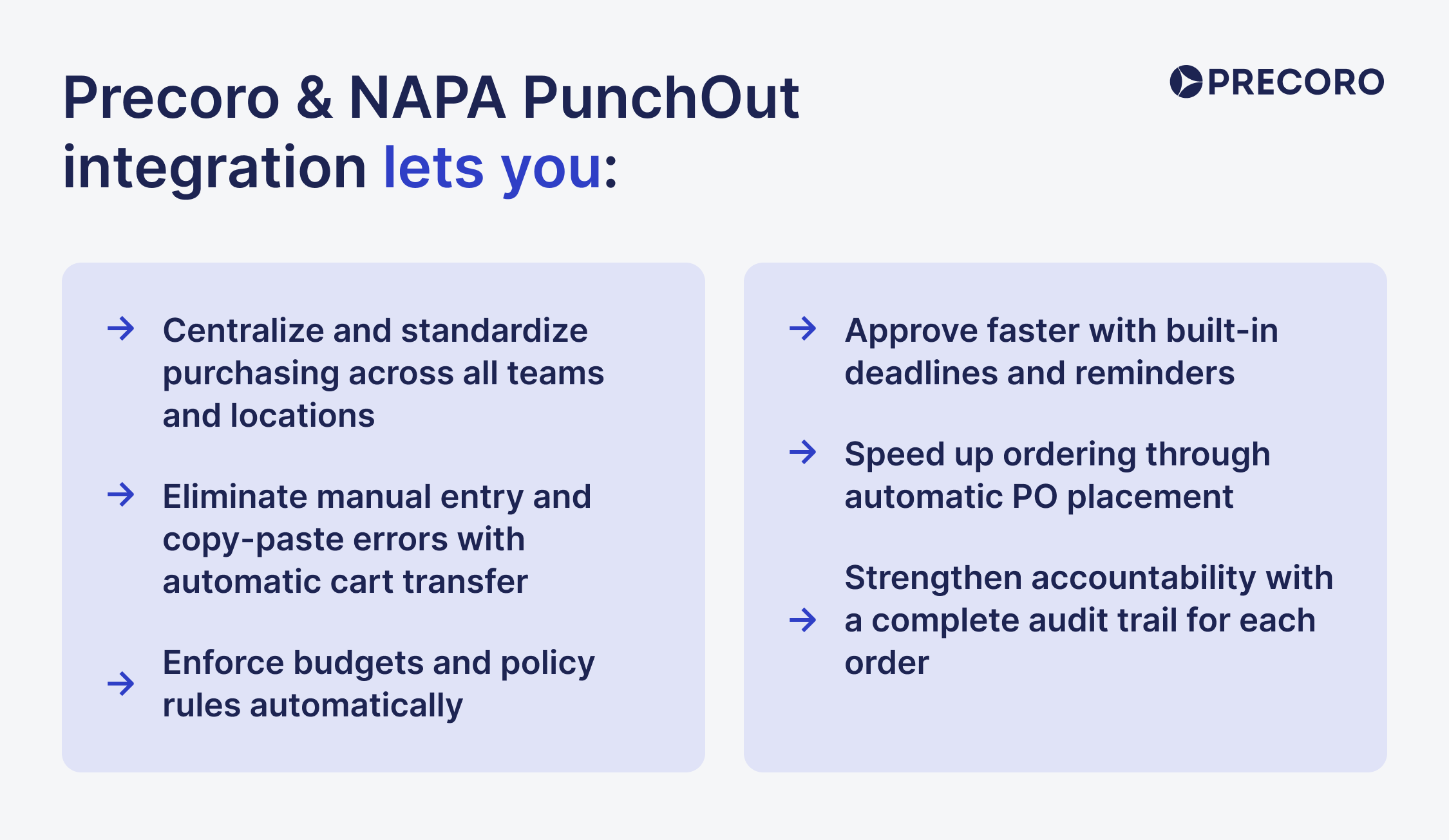 Precoro & NAPA PunchOut integration lets you:

PRECORO

→ Centralize and standardize purchasing across all teams and locations

→ Eliminate manual entry and copy-paste errors with automatic cart transfer

→ Enforce budgets and policy rules automatically

→ Approve faster with built-in deadlines and reminders

→ Speed up ordering through automatic PO placement

→ Strengthen accountability with a complete audit trail for each order